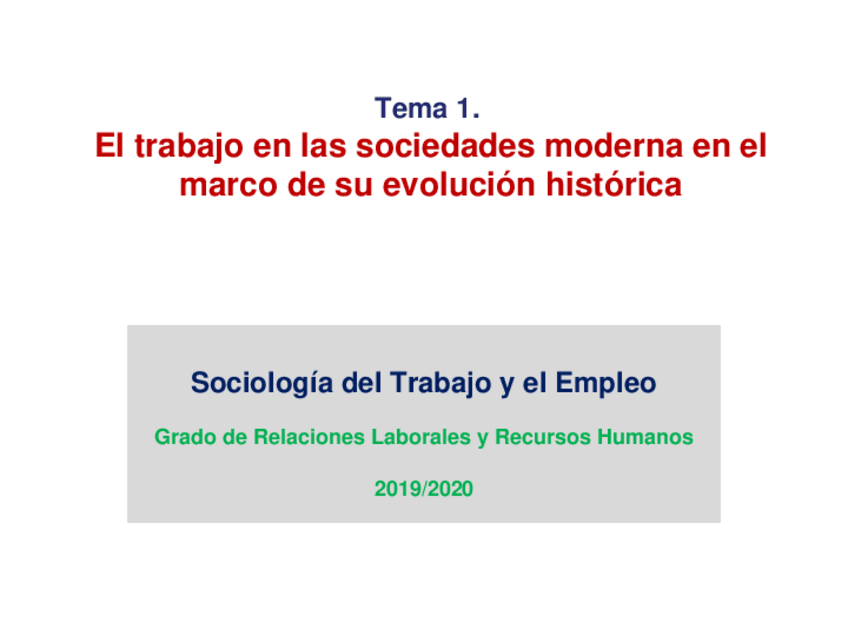 Tema 1.
El trabajo en las sociedades moderna en el marco de su evolución histórica

Sociología del Trabajo y el Empleo

Grado de Relaciones Laborales y Recursos Humanos

2019/2020